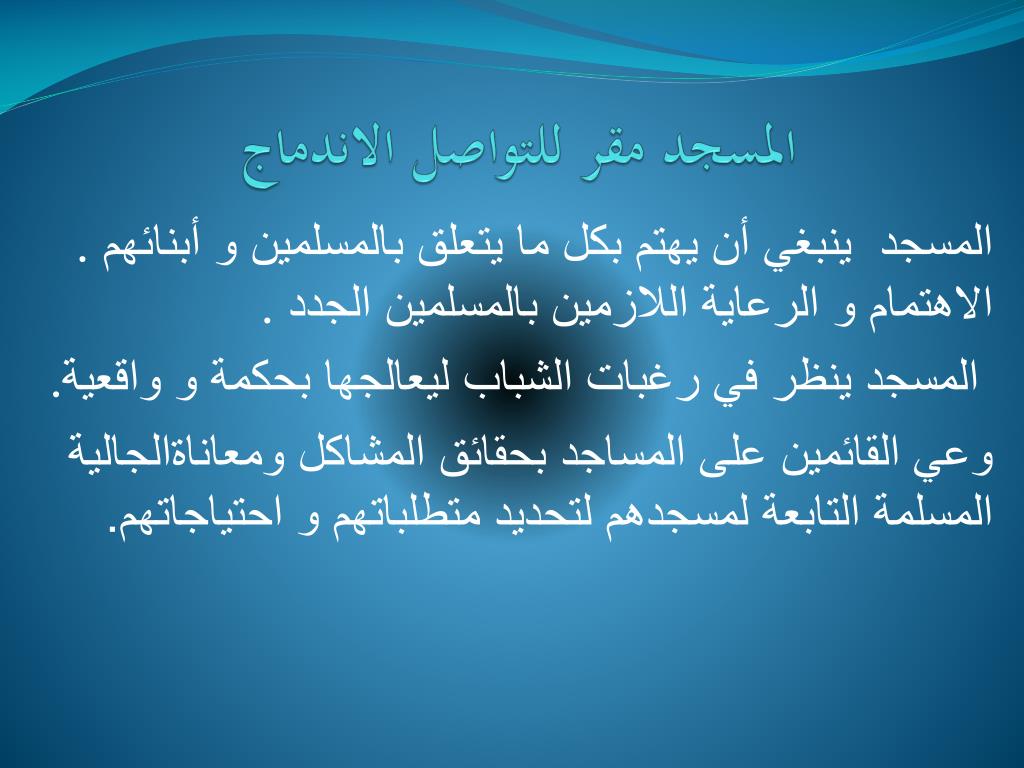 المسجد مقر للتواصل الاندماج

المسجد ينبغي أن يهتم بكل ما يتعلق بالمسلمين و أبنائهم . الاهتمام و الرعاية اللازمين بالمسلمين الجدد .

المسجد ينظر في رغبات الشباب ليعالجها بحكمة و واقعية.

وعي القائمين على المساجد بحقائق المشاكل ومعاناةالجالية المسلمة التابعة لمسجدهم لتحديد متطلباتهم و احتياجاتهم.